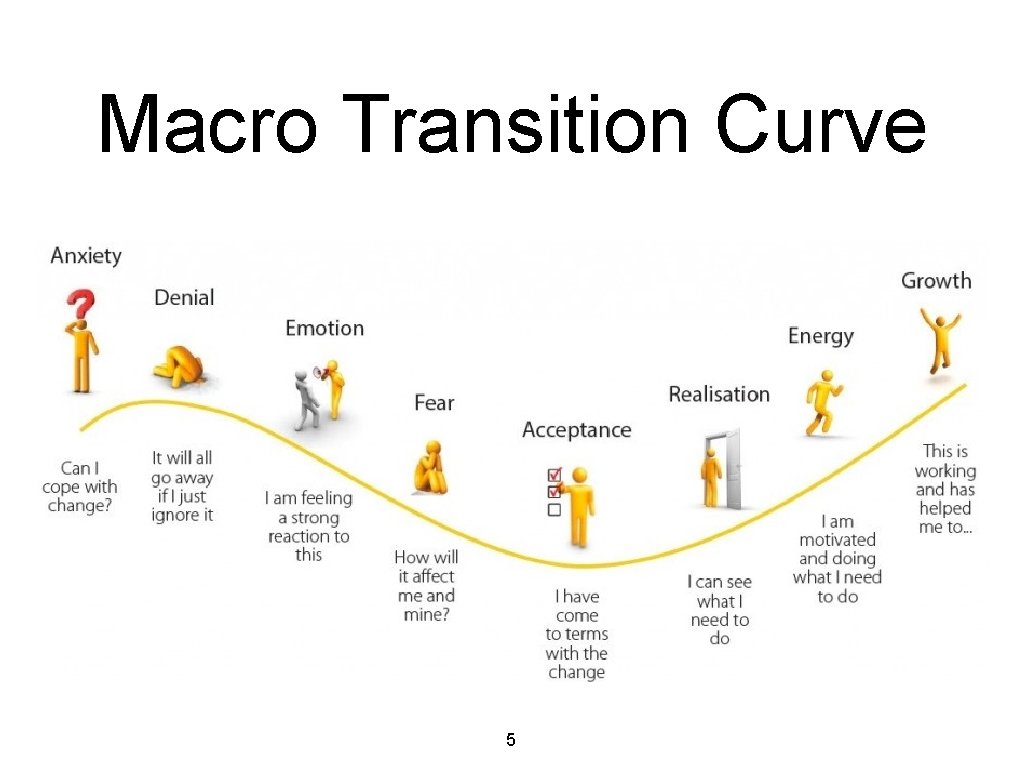 Macro Transition Curve

Anxiety

Can I cope with change?

Denial

It will all go away if I just ignore it

Emotion

I am feeling a strong reaction to this

Fear

How will it affect me and mine?

Acceptance

I have come to terms with the change

Realisation

I can see what I need to do

Energy

I am motivated and doing what I need to do

Growth

This is working and has helped me to...

5